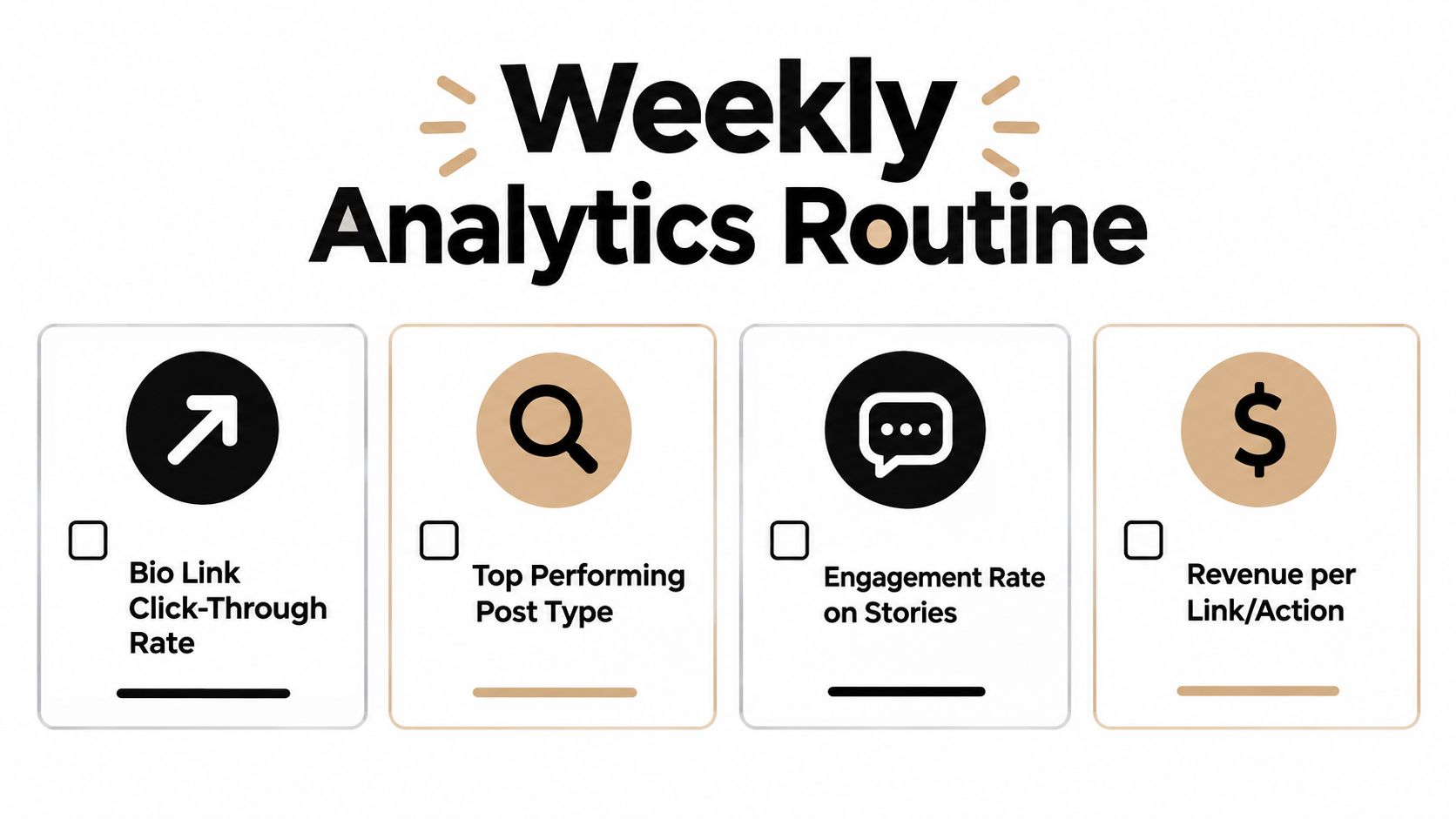 Weekly Analytics Routine

Bio Link Click-Through Rate

Top Performing Post Type

Engagement Rate on Stories

Revenue per Link/Action